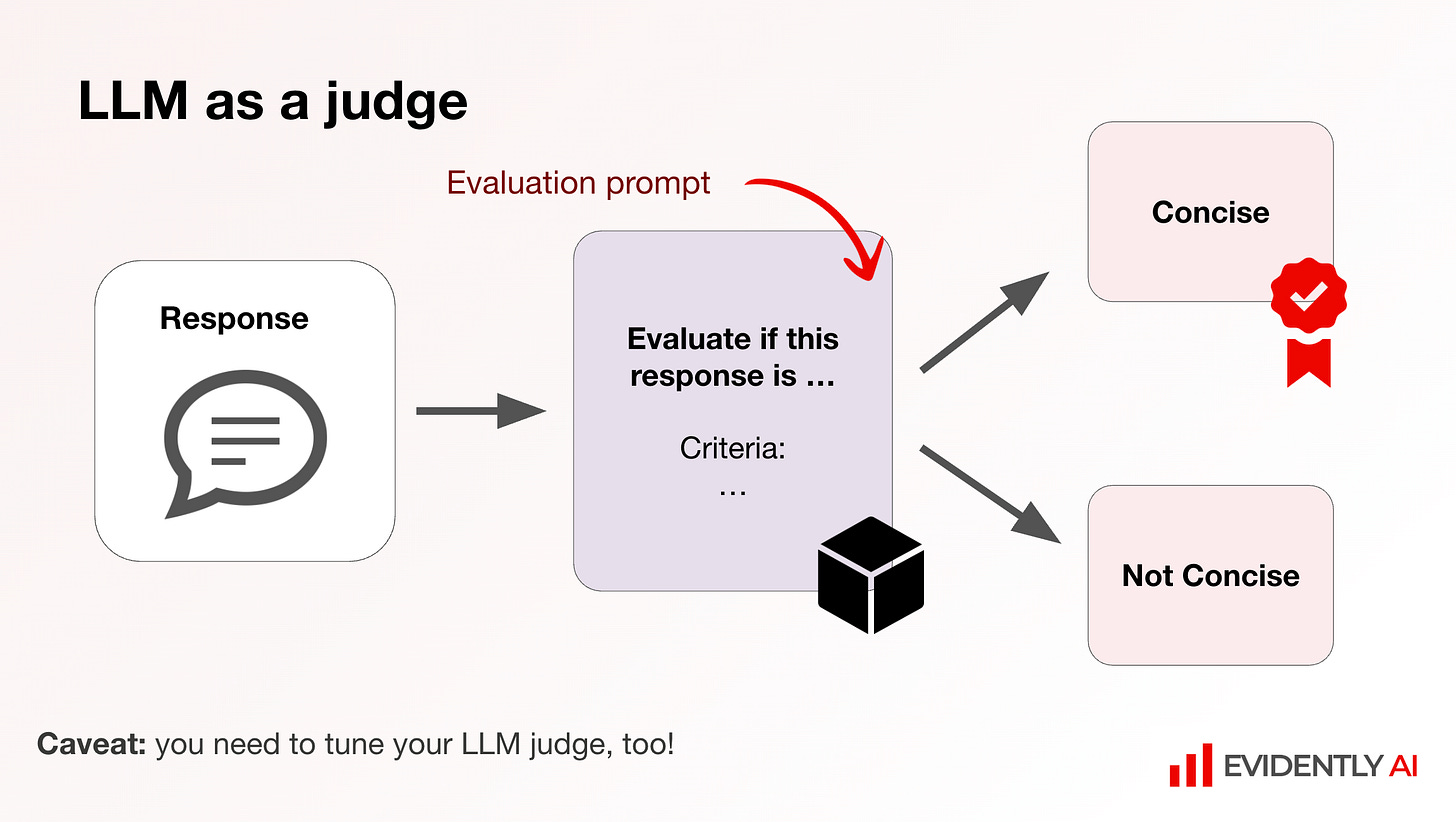 LLM as a judge

Evaluation prompt

Response

Evaluate if this response is ...

Criteria:
...

Concise

Not Concise

Caveat: you need to tune your LLM judge, too!

EVIDENTLY AI